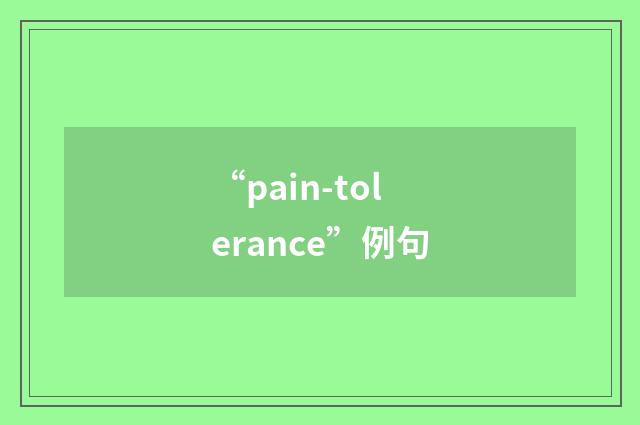 “pain-tolerance”例句